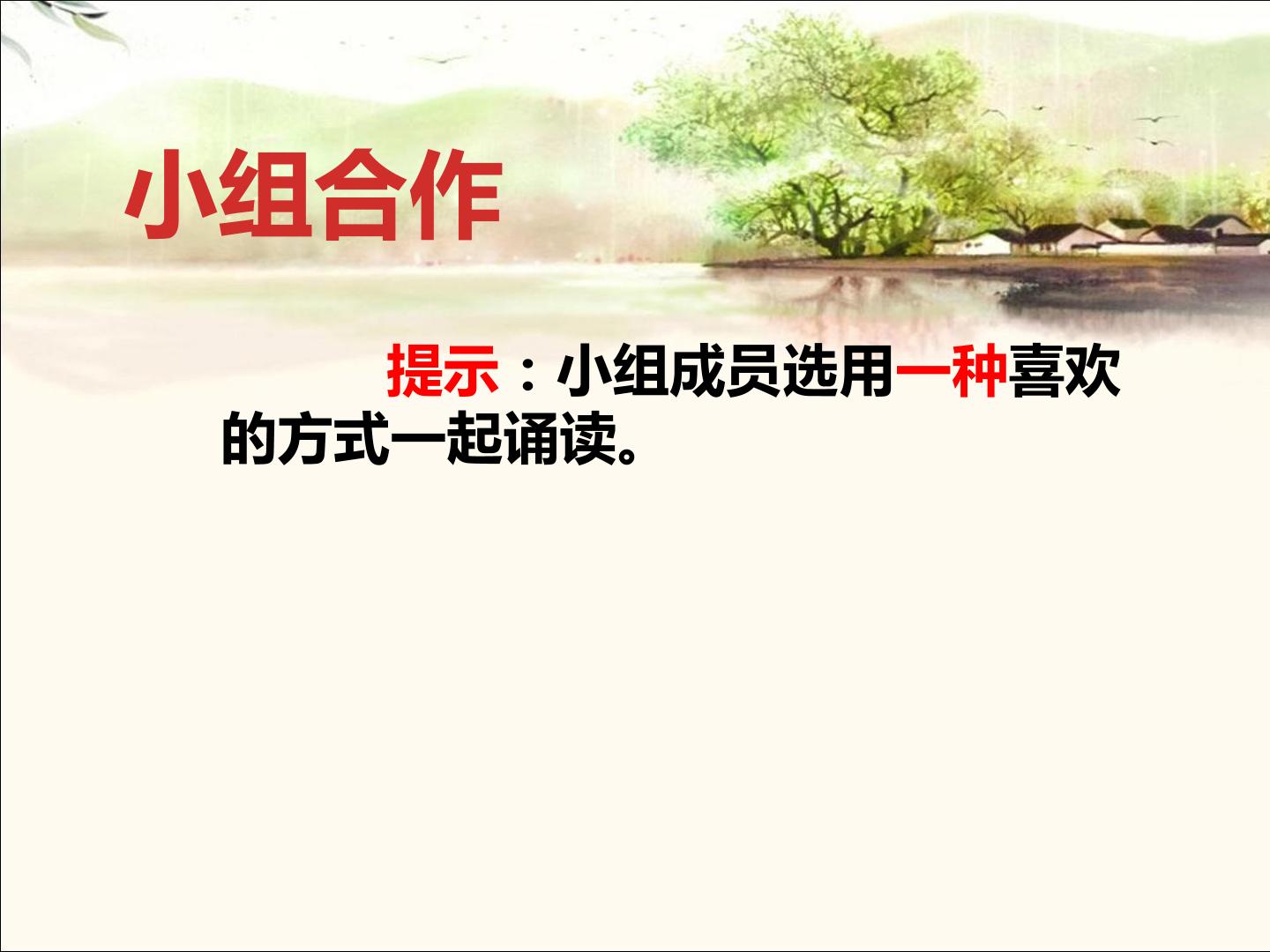 小组合作

提示：小组成员选用一种喜欢的方式一起诵读。